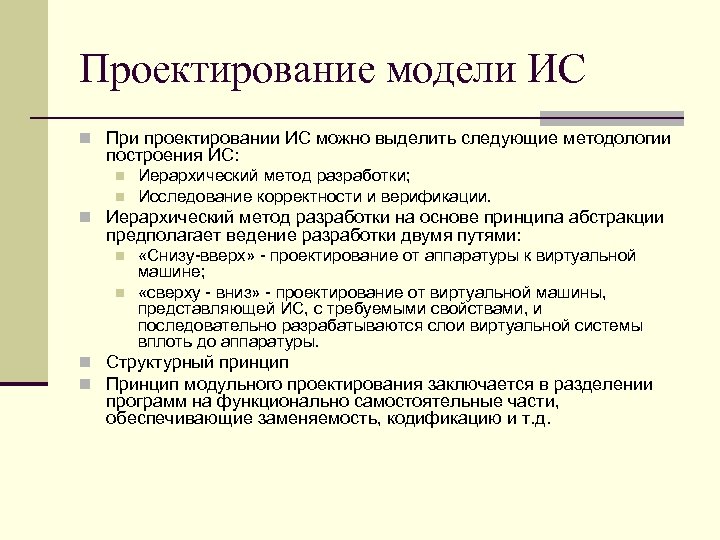 Проектирование модели ИС

При проектировании ИС можно выделить следующие методологии построения ИС:

Иерархический метод разработки;

Исследование корректности и верификации.

Иерархический метод разработки на основе принципа абстракции предполагает ведение разработки двумя путями:

«Снизу-вверх» - проектирование от аппаратуры к виртуальной машине;

«сверху - вниз» - проектирование от виртуальной машины, представляющей ИС, с требуемыми свойствами, и последовательно разрабатываются слои виртуальной системы вплоть до аппаратуры.

Структурный принцип

Принцип модульного проектирования заключается в разделении программ на функционально самостоятельные части, обеспечивающие заменяемость, кодификацию и т.д.